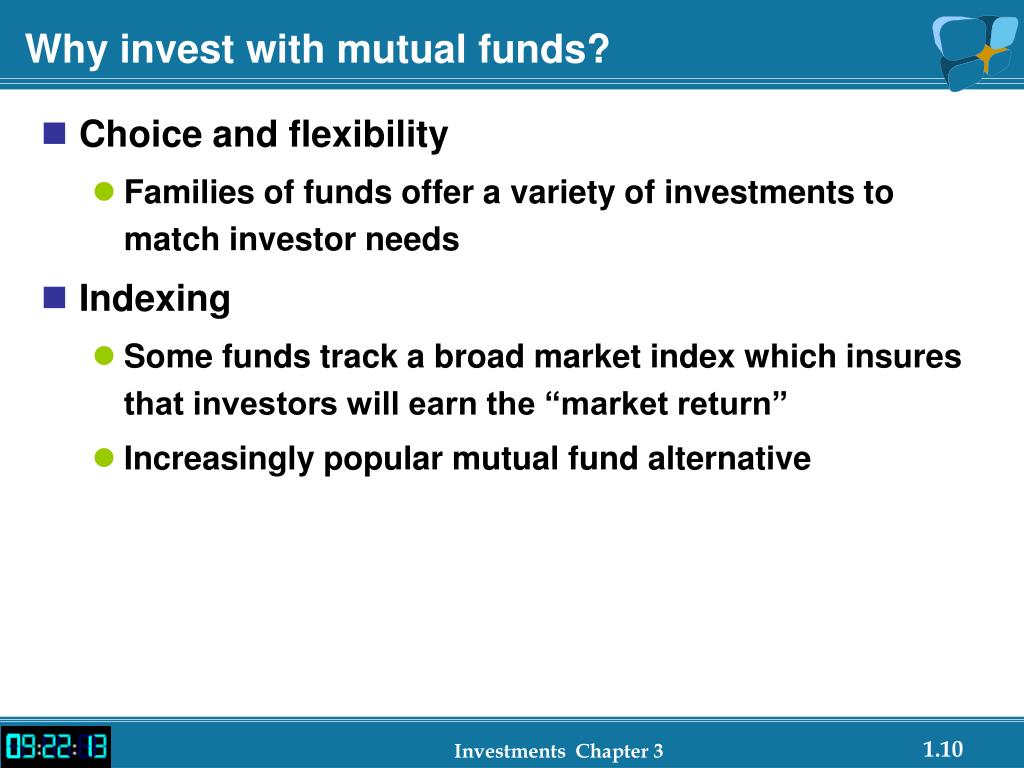 Why invest with mutual funds?

Choice and flexibility

Families of funds offer a variety of investments to match investor needs

Indexing

Some funds track a broad market index which insures that investors will earn the “market return”

Increasingly popular mutual fund alternative

09:22:13

Investments Chapter 3

1.10